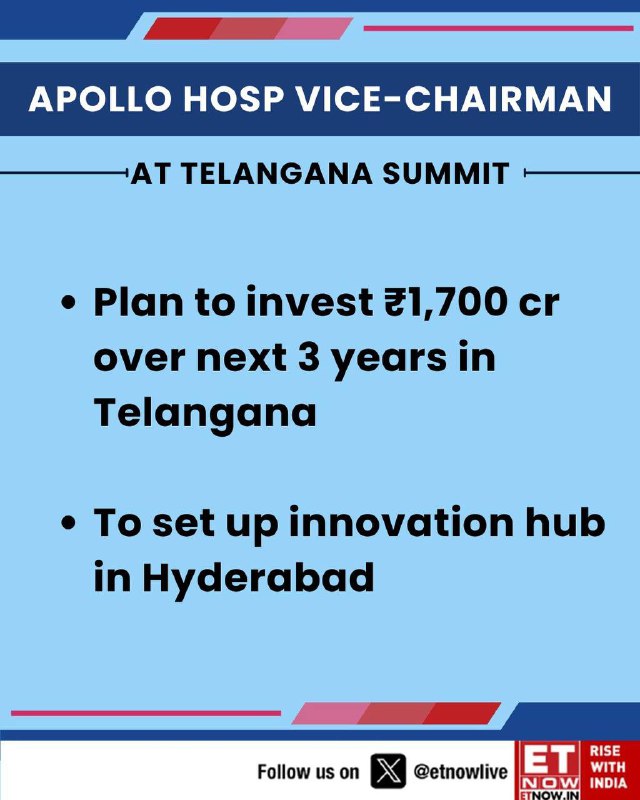 APOLLO HOSP VICE-CHAIRMAN

AT TELANGANA SUMMIT

• Plan to invest ₹1,700 cr over next 3 years in Telangana

• To set up innovation hub in Hyderabad

Follow us on @etnowlive

ET NOW ETNOW.IN

RISE WITH INDIA